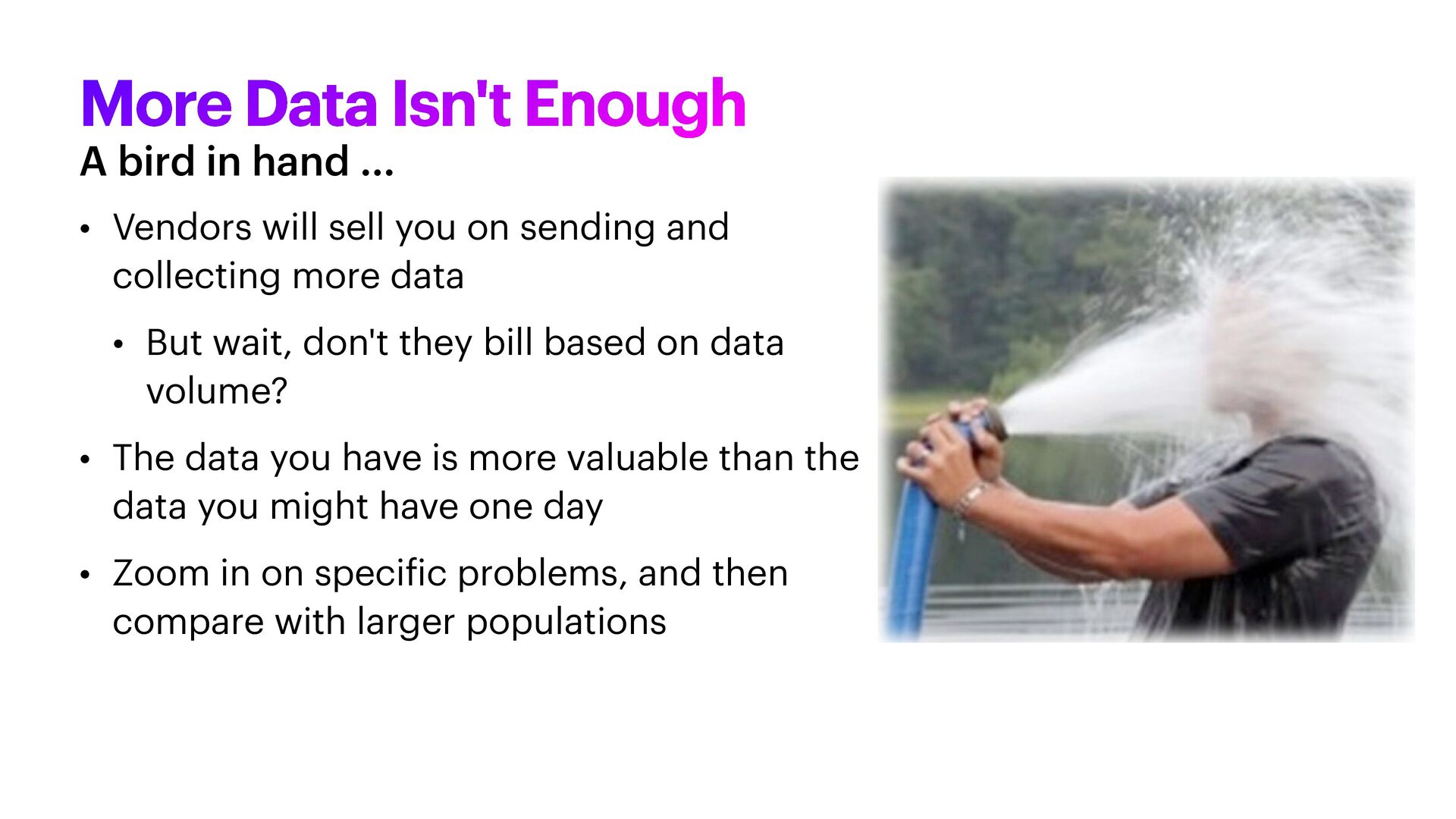 More Data Isn't Enough
A bird in hand ...

• Vendors will sell you on sending and collecting more data
  • But wait, don't they bill based on data volume?
• The data you have is more valuable than the data you might have one day
• Zoom in on specific problems, and then compare with larger populations